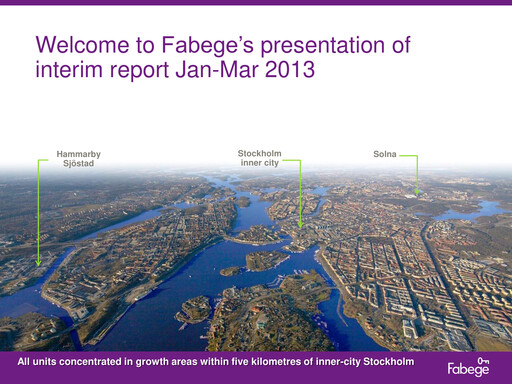 Welcome to Fabege's presentation of interim report Jan-Mar 2013

Hammarby Sjöstad

Stockholm inner city

Solna

All units concentrated in growth areas within five kilometres of inner-city Stockholm

Fabege